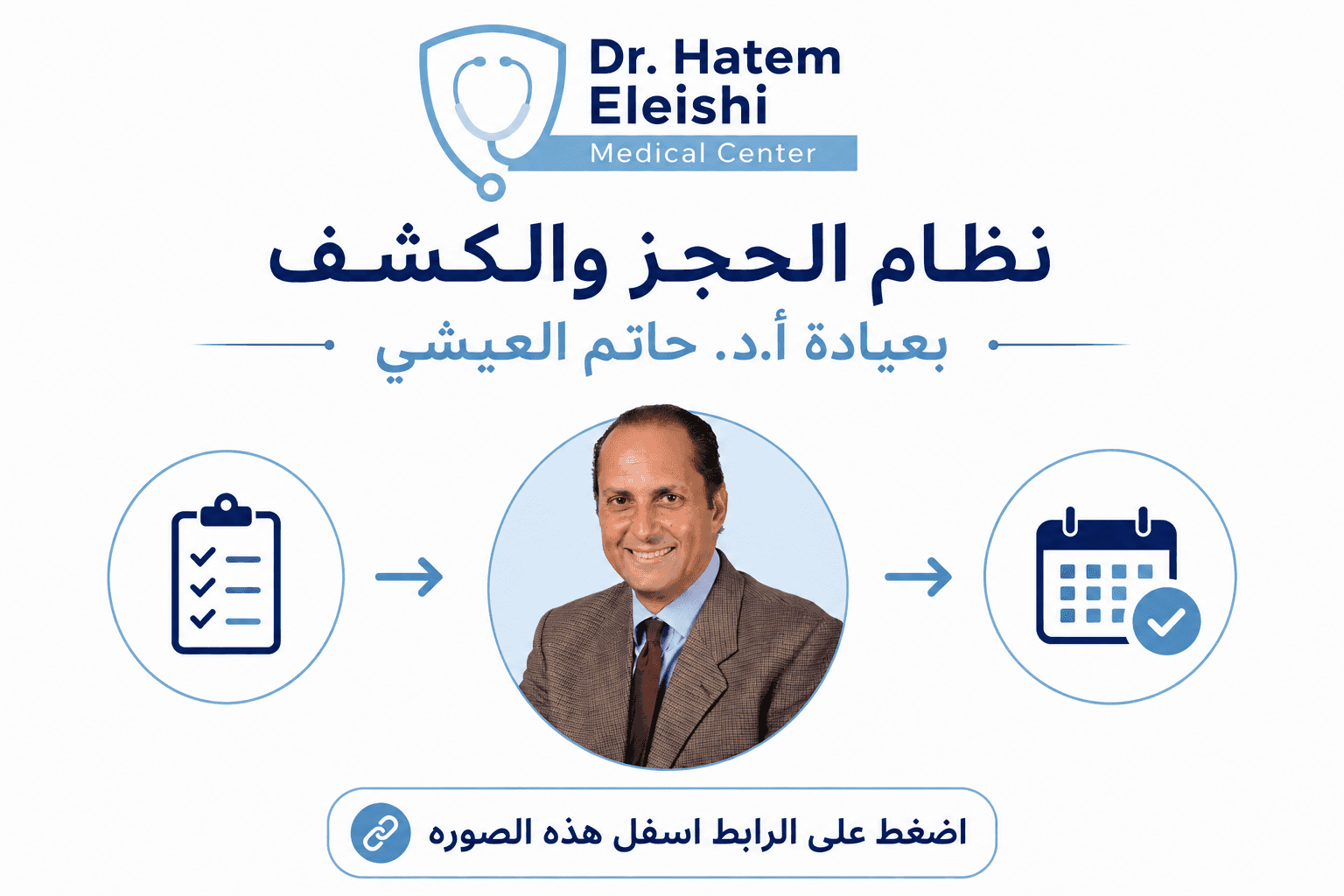 Dr. Hatem Eleishi
Medical Center

نظام الحجز والكشف

بعيادة أ.د. حاتم العيشي

اضغط على الرابط اسفل هذه الصوره